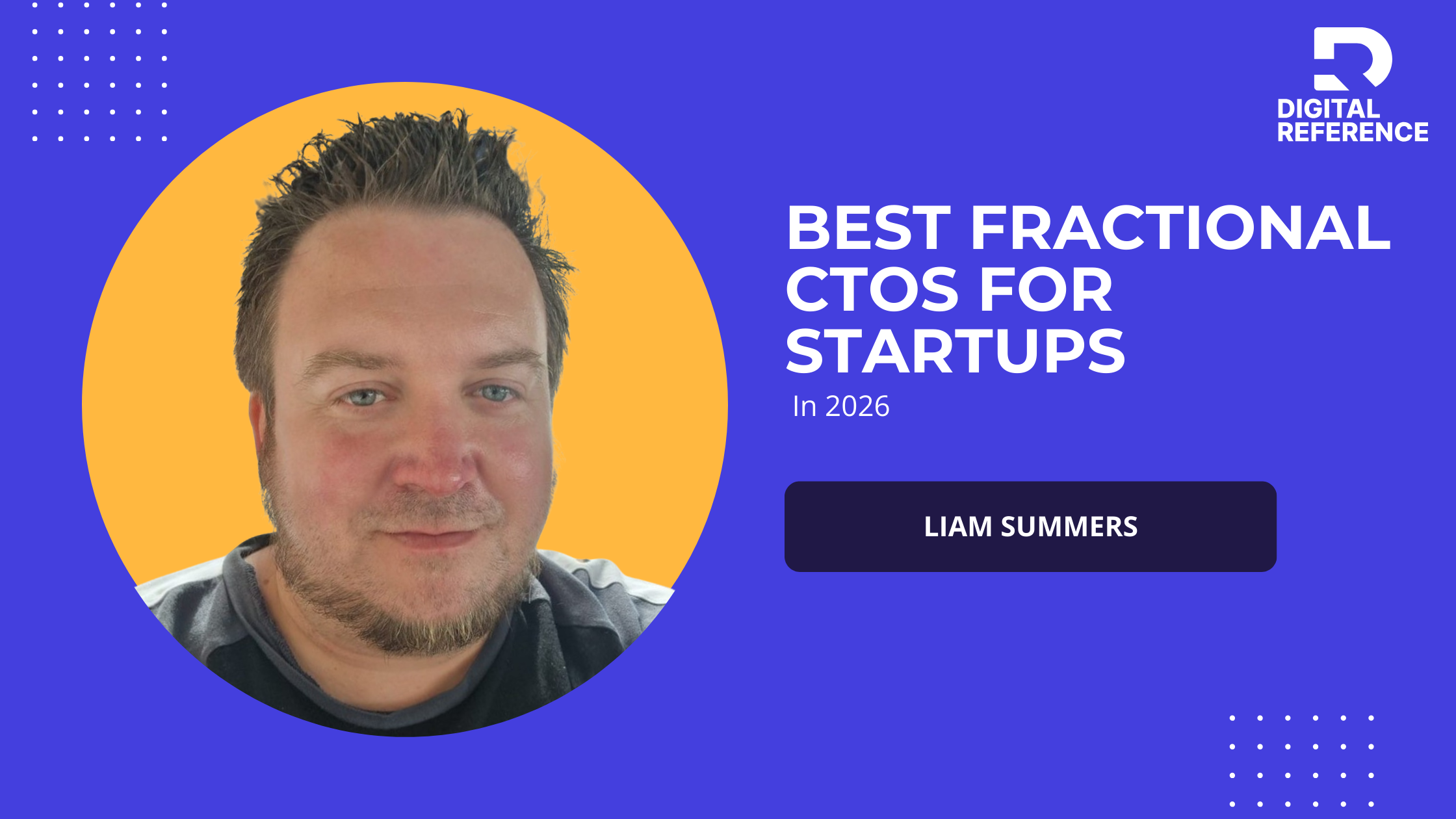 DIGITAL REFERENCE

BEST FRACTIONAL CTOS FOR STARTUPS

In 2026

LIAM SUMMERS